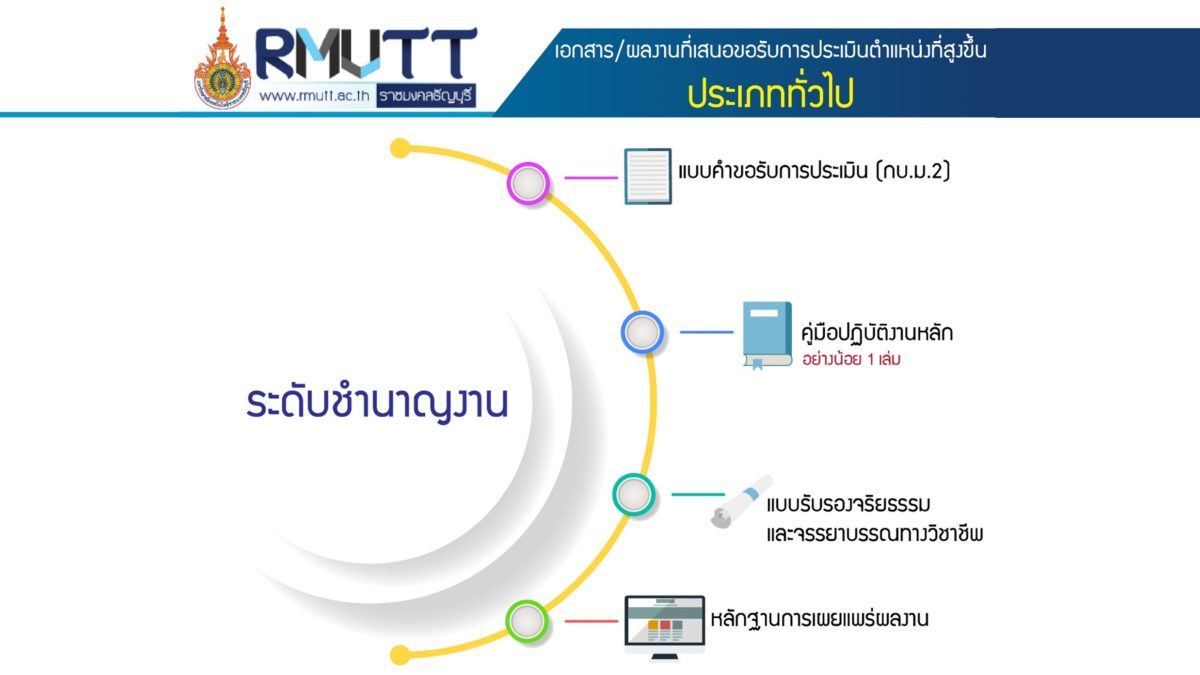 RMUTT
www.rmutt.ac.th ราชมงคลธัญบุรี

เอกสาร/ผลงานที่เสนอขอรับการประเมินตำแหน่งที่สูงขึ้น
ประเภททั่วไป

ระดับชำนาญงาน

แบบคำขอรับการประเมิน (กบ.ม.2)

คู่มือปฏิบัติงานหลัก
อย่างน้อย 1 เล่ม

แบบรับรองจริยธรรม
และจรรยาบรรณทางวิชาชีพ

หลักฐานการเผยแพร่ผลงาน